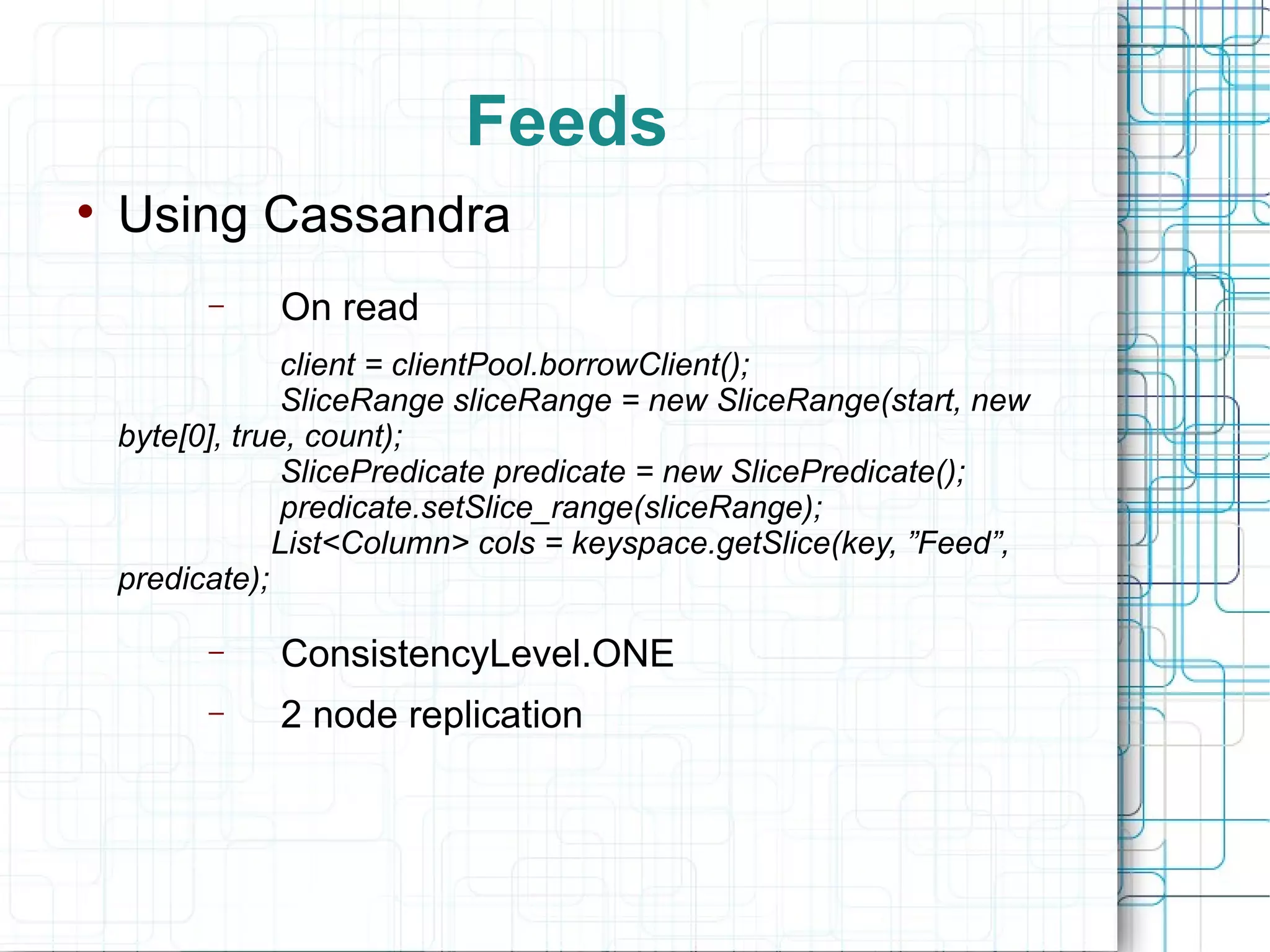 Feeds

• Using Cassandra

– On read

client = clientPool.borrowClient();
SliceRange sliceRange = new SliceRange(start, new byte[0], true, count);
SlicePredicate predicate = new SlicePredicate();
predicate.setSlice_range(sliceRange);
List<Column> cols = keyspace.getSlice(key, ”Feed”, predicate);

– ConsistencyLevel.ONE

– 2 node replication